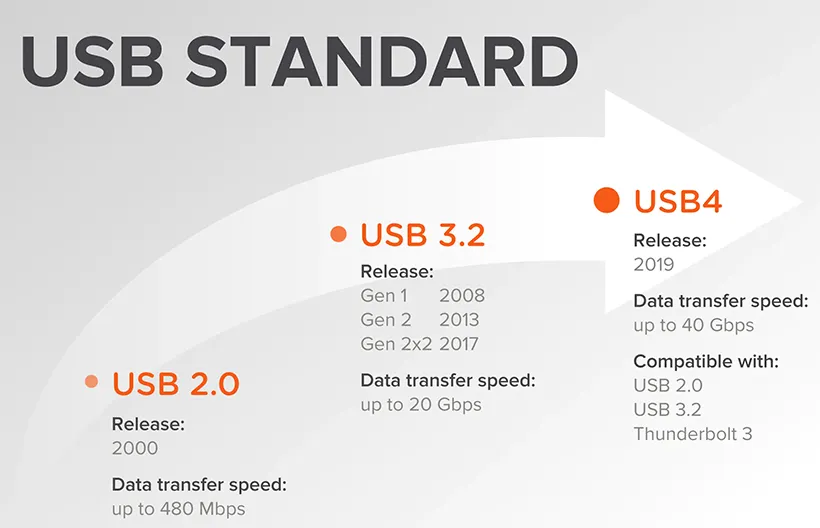 USB STANDARD

USB 2.0

Release:
2000

Data transfer speed:
up to 480 Mbps

USB 3.2

Release:
Gen 1 2008
Gen 2 2013
Gen 2x2 2017

Data transfer speed:
up to 20 Gbps

USB4

Release:
2019

Data transfer speed:
up to 40 Gbps

Compatible with:
USB 2.0
USB 3.2
Thunderbolt 3